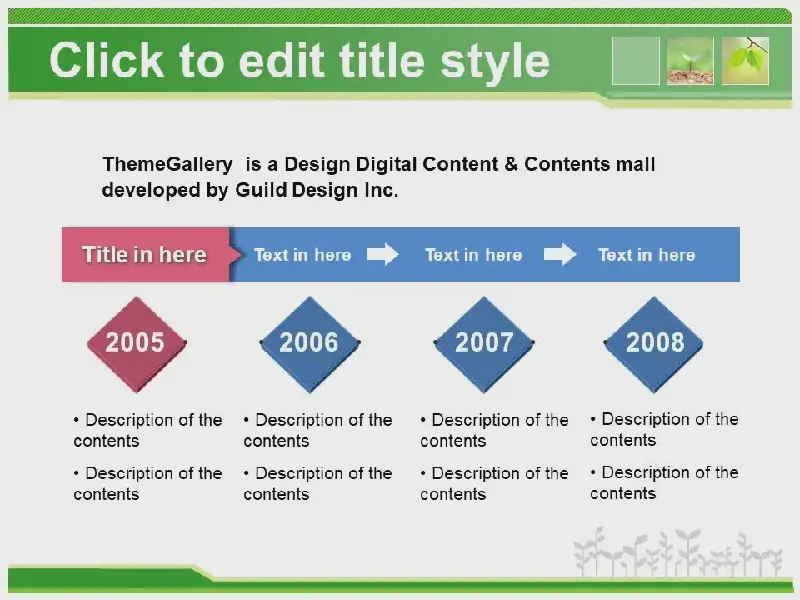 Click to edit title style

ThemeGallery is a Design Digital Content & Contents mall developed by Guild Design Inc.

Title in here
Text in here
Text in here
Text in here

2005
• Description of the contents
• Description of the contents

2006
• Description of the contents
• Description of the contents

2007
• Description of the contents
• Description of the contents

2008
• Description of the contents
• Description of the contents